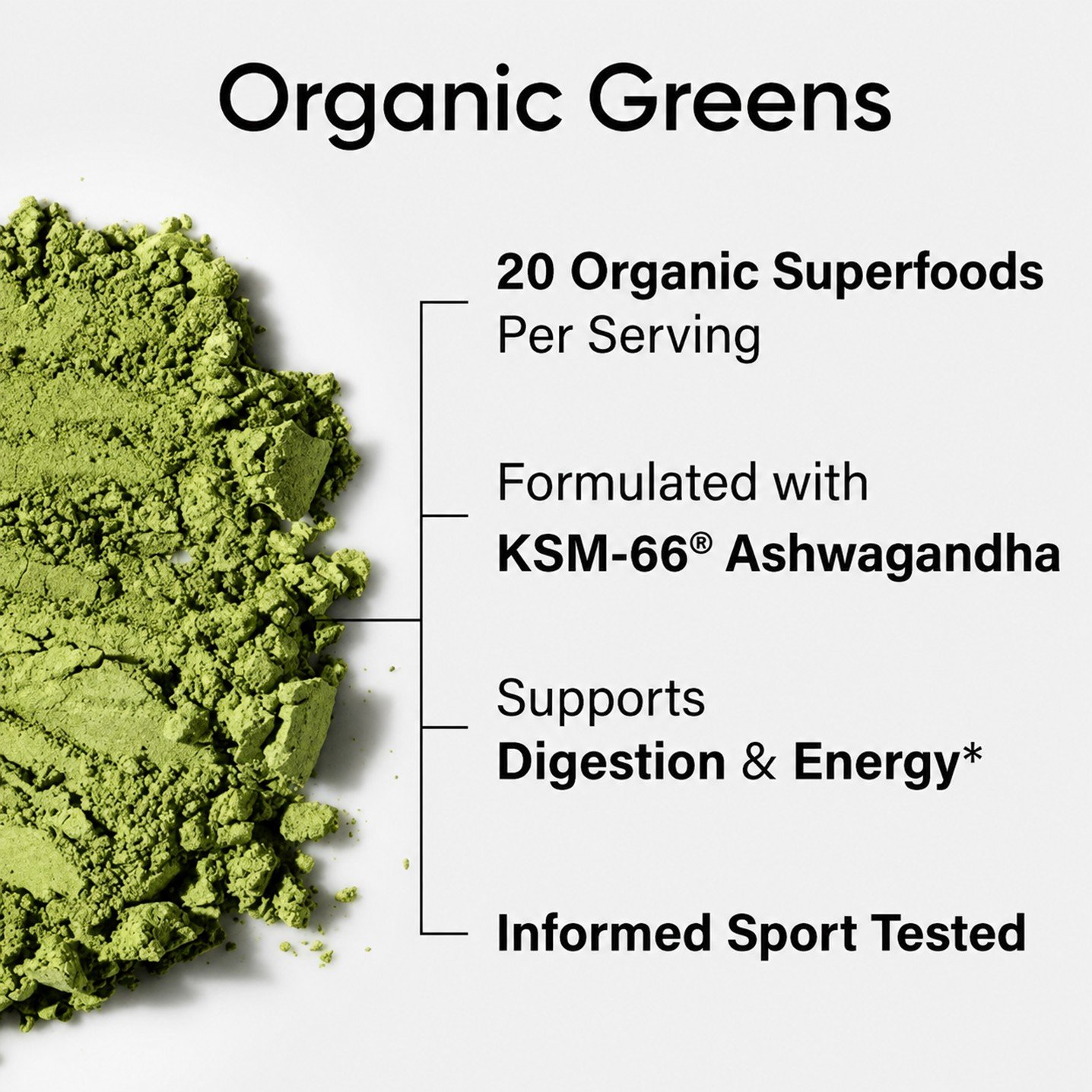 Organic Greens

20 Organic Superfoods
Per Serving

Formulated with
KSM-66® Ashwagandha

Supports
Digestion & Energy*

Informed Sport Tested